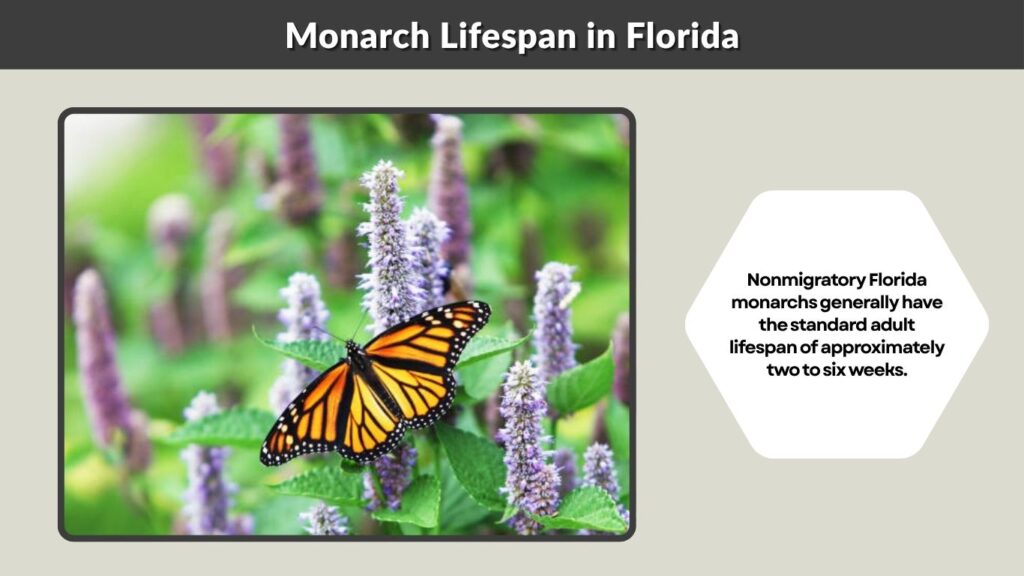 Monarch Lifespan in Florida

Nonmigratory Florida monarchs generally have the standard adult lifespan of approximately two to six weeks.